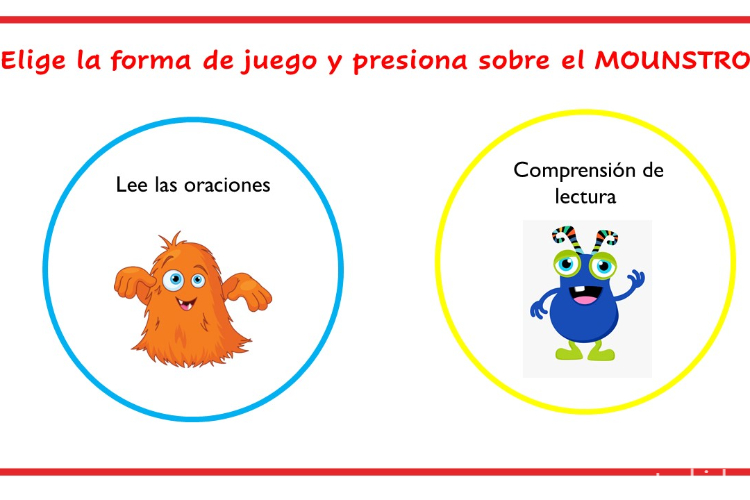 Elige la forma de juego y presiona sobre el MOUNSTRO

Lee las oraciones

Comprensión de lectura